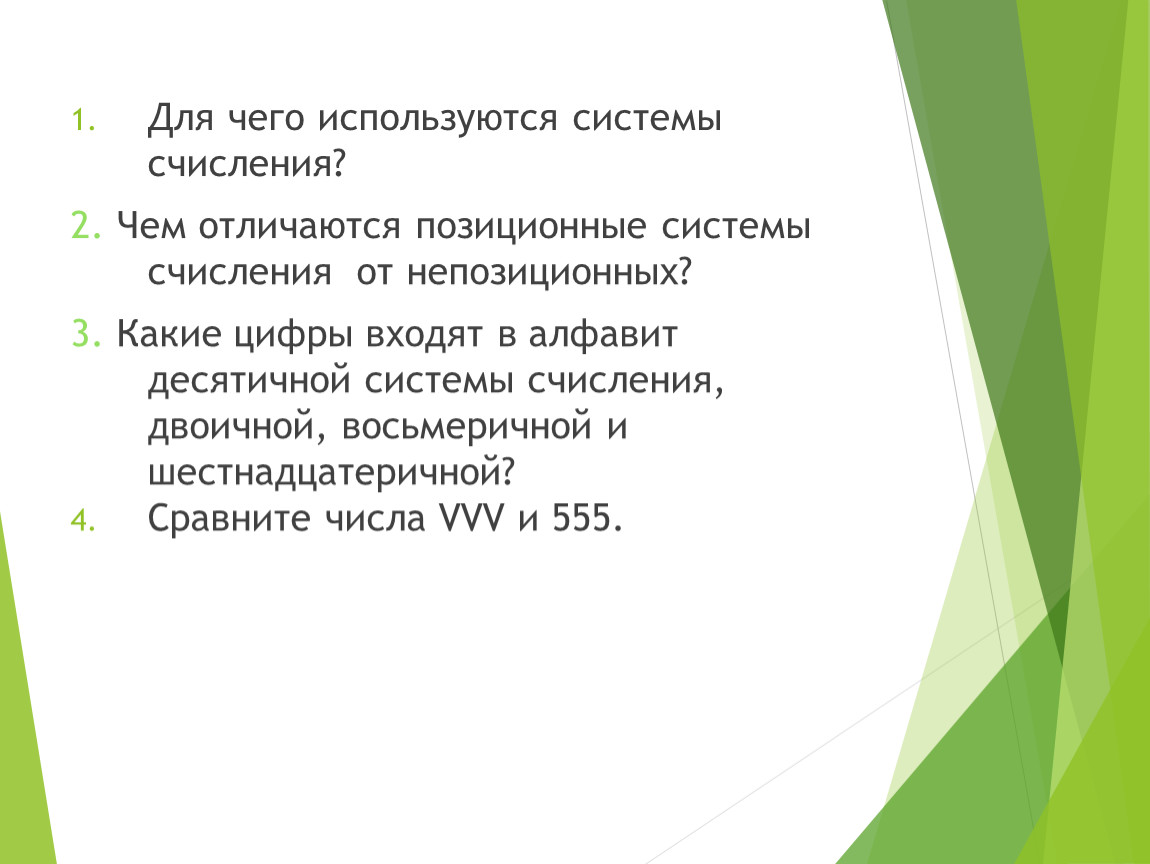 1. Для чего используются системы счисления?

2. Чем отличаются позиционные системы счисления  от непозиционных?

3. Какие цифры входят в алфавит десятичной системы счисления, двоичной, восьмеричной и шестнадцатеричной?

4. Сравните числа VVV и 555.